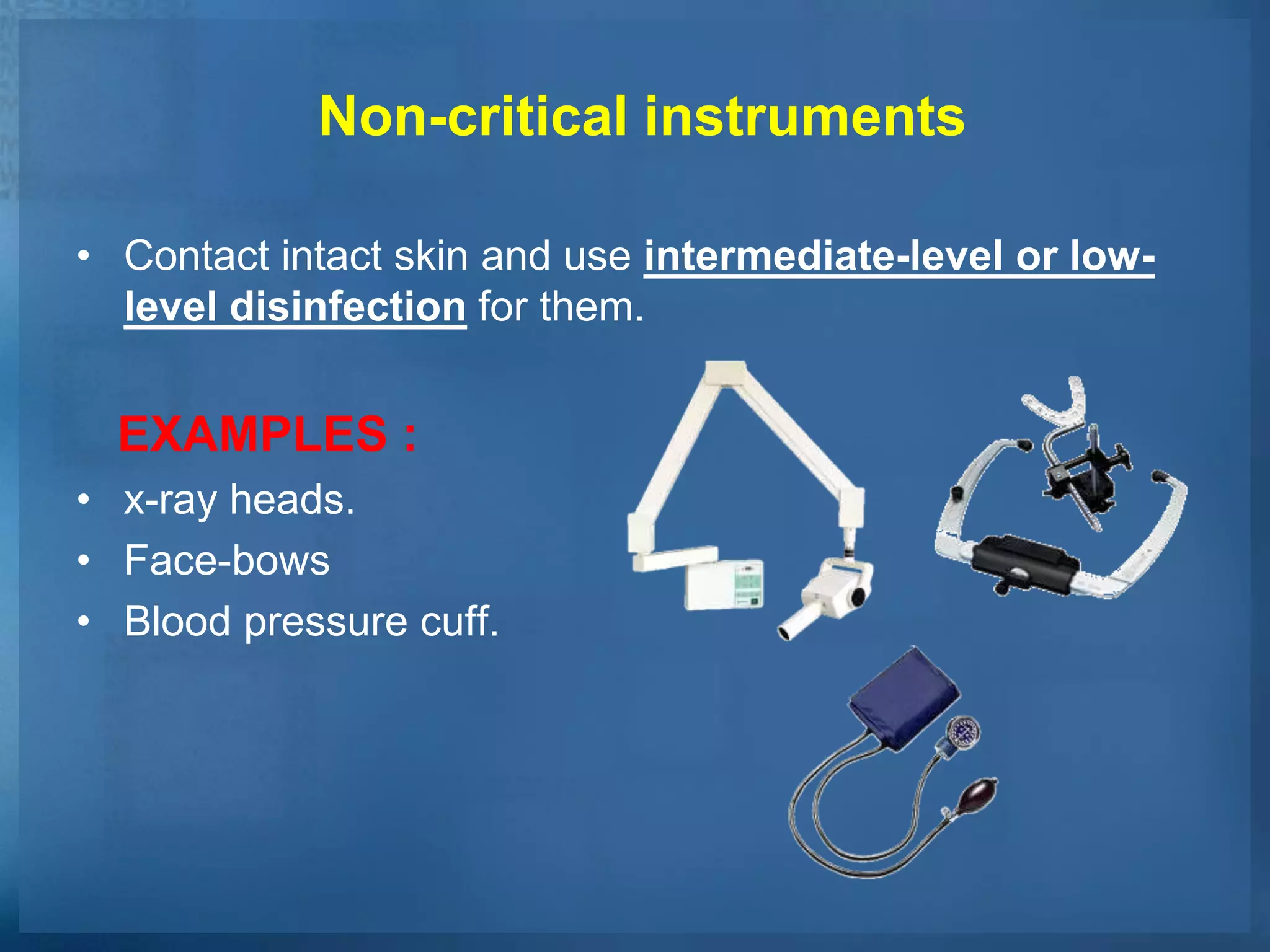 Non-critical instruments

• Contact intact skin and use intermediate-level or low-level disinfection for them.

EXAMPLES :

• x-ray heads.
• Face-bows
• Blood pressure cuff.